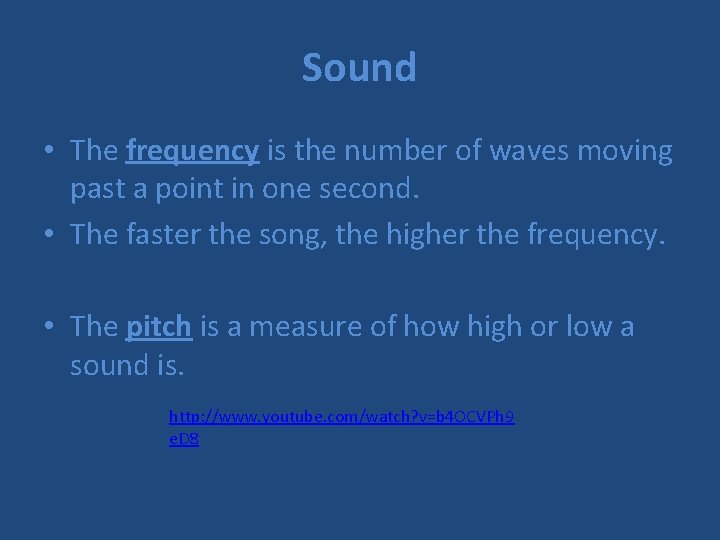 Sound

• The frequency is the number of waves moving past a point in one second.

• The faster the song, the higher the frequency.

• The pitch is a measure of how high or low a sound is.

http://www.youtube.com/watch?v=b4OCVPh9eD8